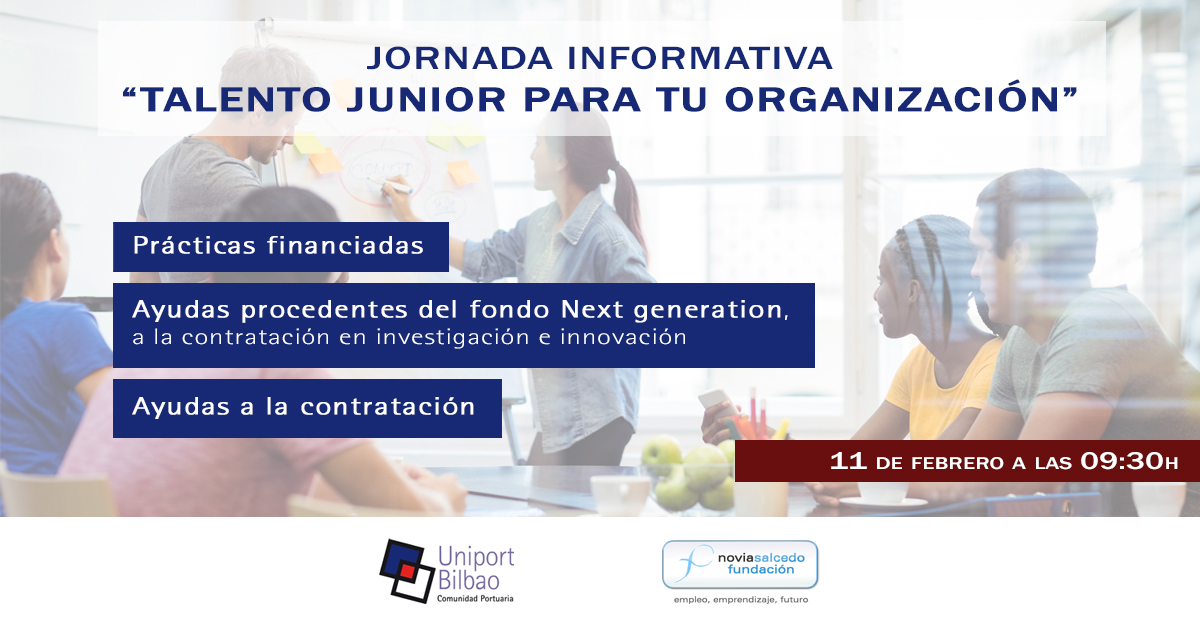 JORNADA INFORMATIVA
“TALENTO JUNIOR PARA TU ORGANIZACIÓN”

Prácticas financiadas

Ayudas procedentes del fondo Next generation, a la contratación en investigación e innovación

Ayudas a la contratación

11 DE FEBRERO A LAS 09:30H

Uniport Bilbao
Comunidad Portuaria

noviasalcedo fundación
empleo, emprendizaje, futuro